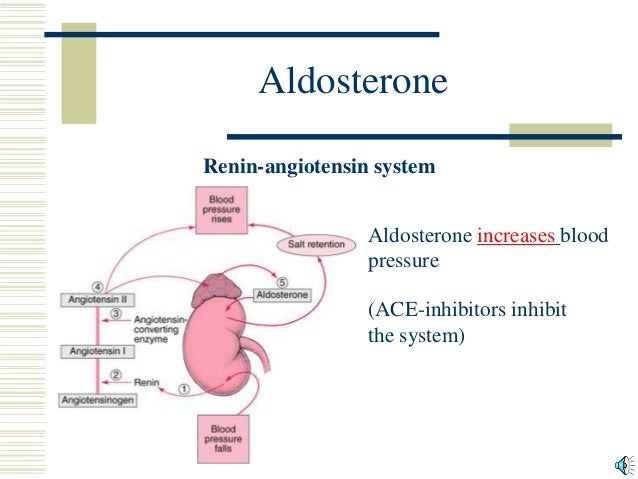 Aldosterone

Renin-angiotensin system

Blood pressure rises

Salt retention

④ Angiotensin II

⑤ Aldosterone

③ Angiotensin-converting enzyme

Angiotensin I

② Renin ①

Angiotensinogen

Blood pressure falls

Aldosterone increases blood pressure

(ACE-inhibitors inhibit the system)